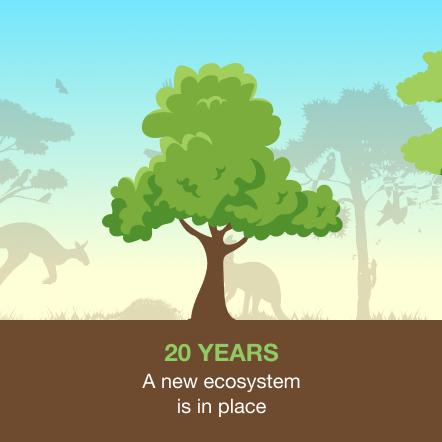 20 YEARS

A new ecosystem is in place